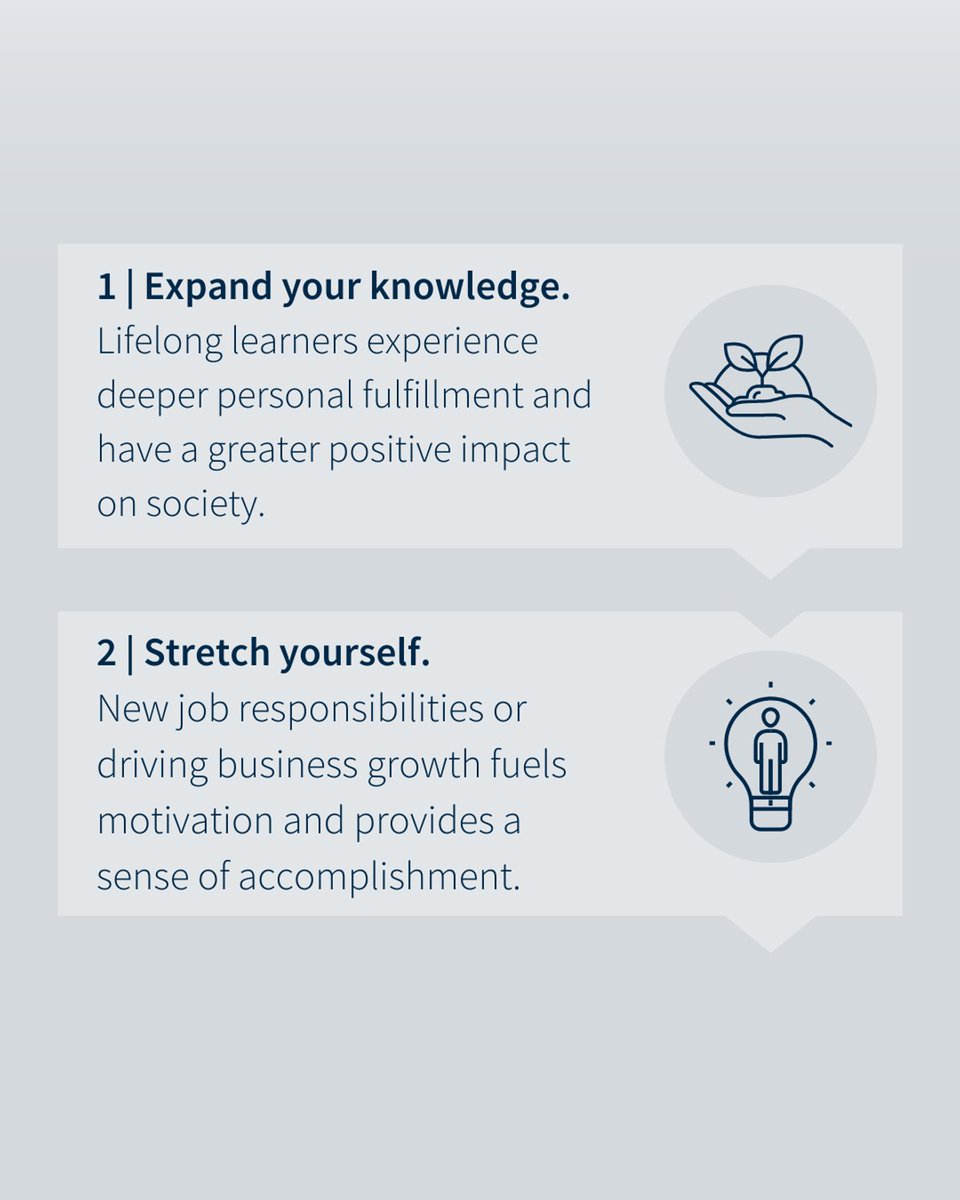 1 | Expand your knowledge.
Lifelong learners experience deeper personal fulfillment and have a greater positive impact on society.

2 | Stretch yourself.
New job responsibilities or driving business growth fuels motivation and provides a sense of accomplishment.